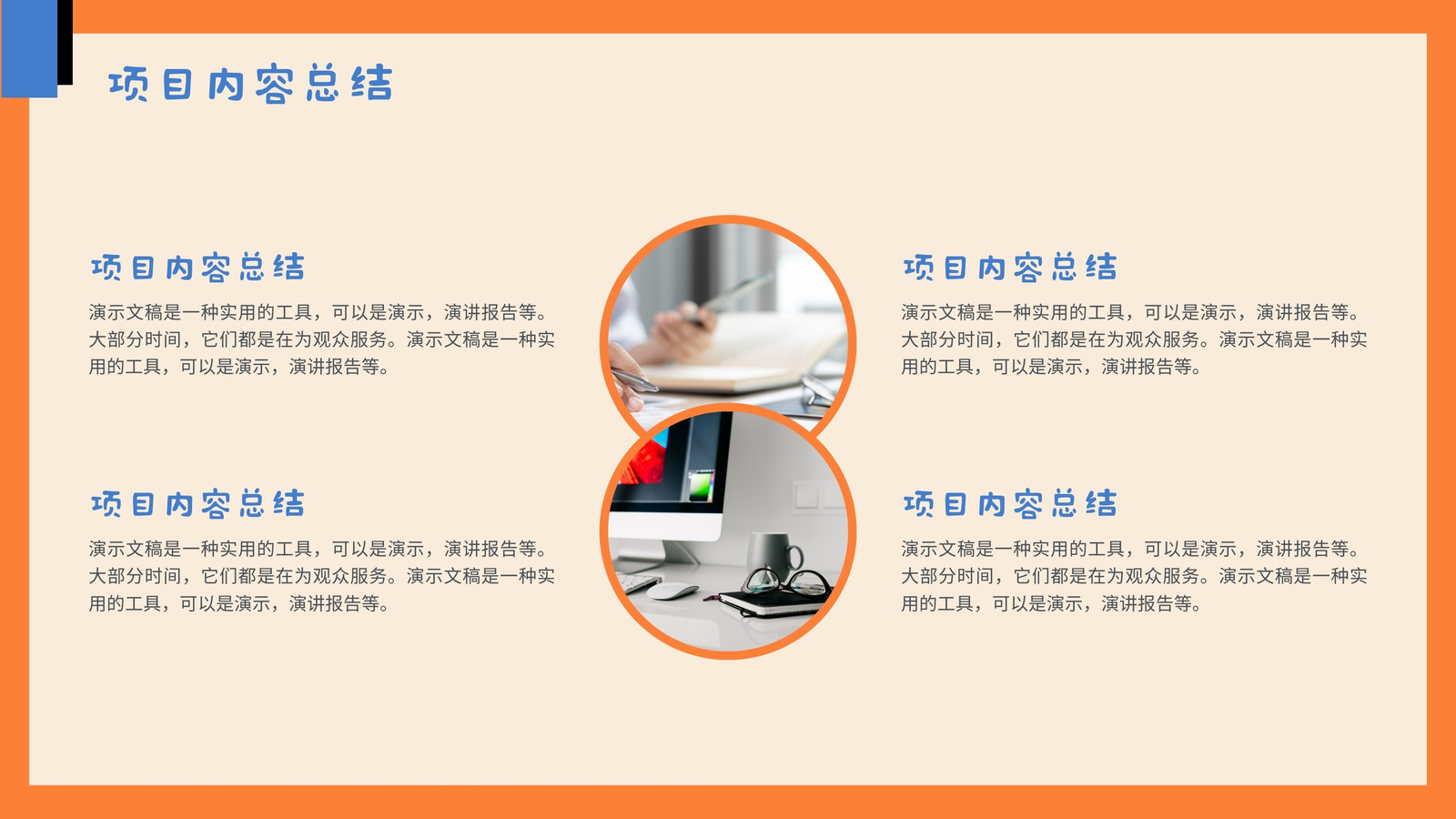 项目内容总结

项目内容总结

演示文稿是一种实用的工具，可以是演示，演讲报告等。大部分时间，它们都是在为观众服务。演示文稿是一种实用的工具，可以是演示，演讲报告等。

项目内容总结

演示文稿是一种实用的工具，可以是演示，演讲报告等。大部分时间，它们都是在为观众服务。演示文稿是一种实用的工具，可以是演示，演讲报告等。

项目内容总结

演示文稿是一种实用的工具，可以是演示，演讲报告等。大部分时间，它们都是在为观众服务。演示文稿是一种实用的工具，可以是演示，演讲报告等。

项目内容总结

演示文稿是一种实用的工具，可以是演示，演讲报告等。大部分时间，它们都是在为观众服务。演示文稿是一种实用的工具，可以是演示，演讲报告等。